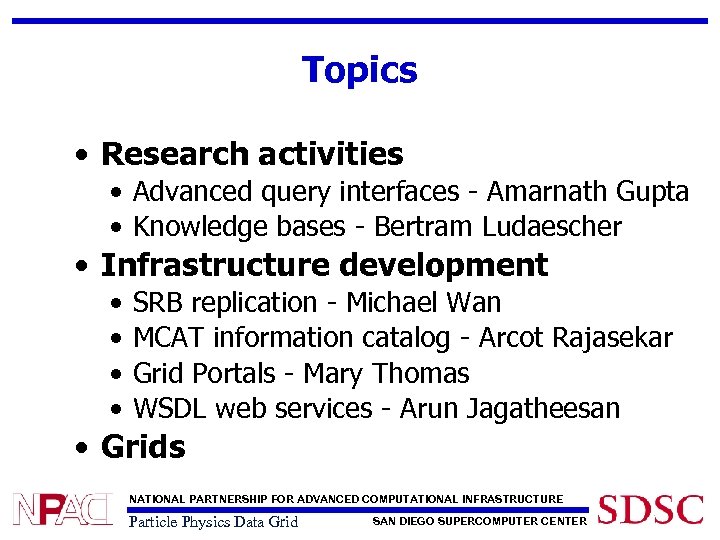 Topics

• Research activities
  • Advanced query interfaces - Amarnath Gupta
  • Knowledge bases - Bertram Ludaescher
• Infrastructure development
  • SRB replication - Michael Wan
  • MCAT information catalog - Arcot Rajasekar
  • Grid Portals - Mary Thomas
  • WSDL web services - Arun Jagatheesan
• Grids

NPACI

NATIONAL PARTNERSHIP FOR ADVANCED COMPUTATIONAL INFRASTRUCTURE

Particle Physics Data Grid

SAN DIEGO SUPERCOMPUTER CENTER

SDSC